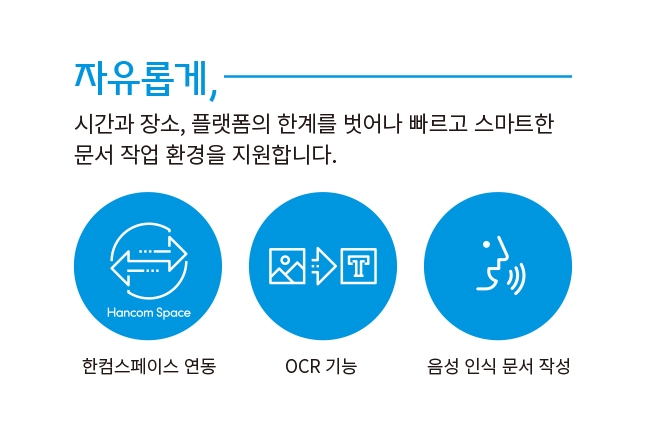 자유롭게,

시간과 장소, 플랫폼의 한계를 벗어나 빠르고 스마트한 문서 작업 환경을 지원합니다.

Hancom Space

T

한컴스페이스 연동

OCR 기능

음성 인식 문서 작성